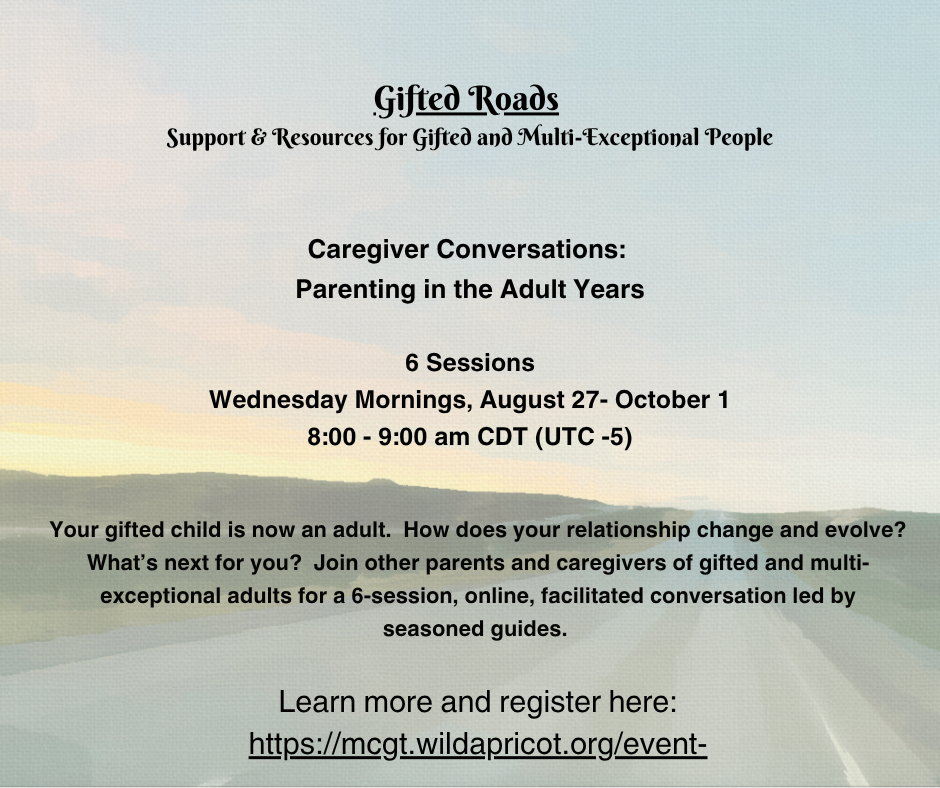 Gifted Roads
Support & Resources for Gifted and Multi-Exceptional People

Caregiver Conversations:
Parenting in the Adult Years

6 Sessions
Wednesday Mornings, August 27- October 1
8:00 - 9:00 am CDT (UTC -5)

Your gifted child is now an adult. How does your relationship change and evolve? What's next for you? Join other parents and caregivers of gifted and multi-exceptional adults for a 6-session, online, facilitated conversation led by seasoned guides.

Learn more and register here:
https://mcgt.wildapricot.org/event-